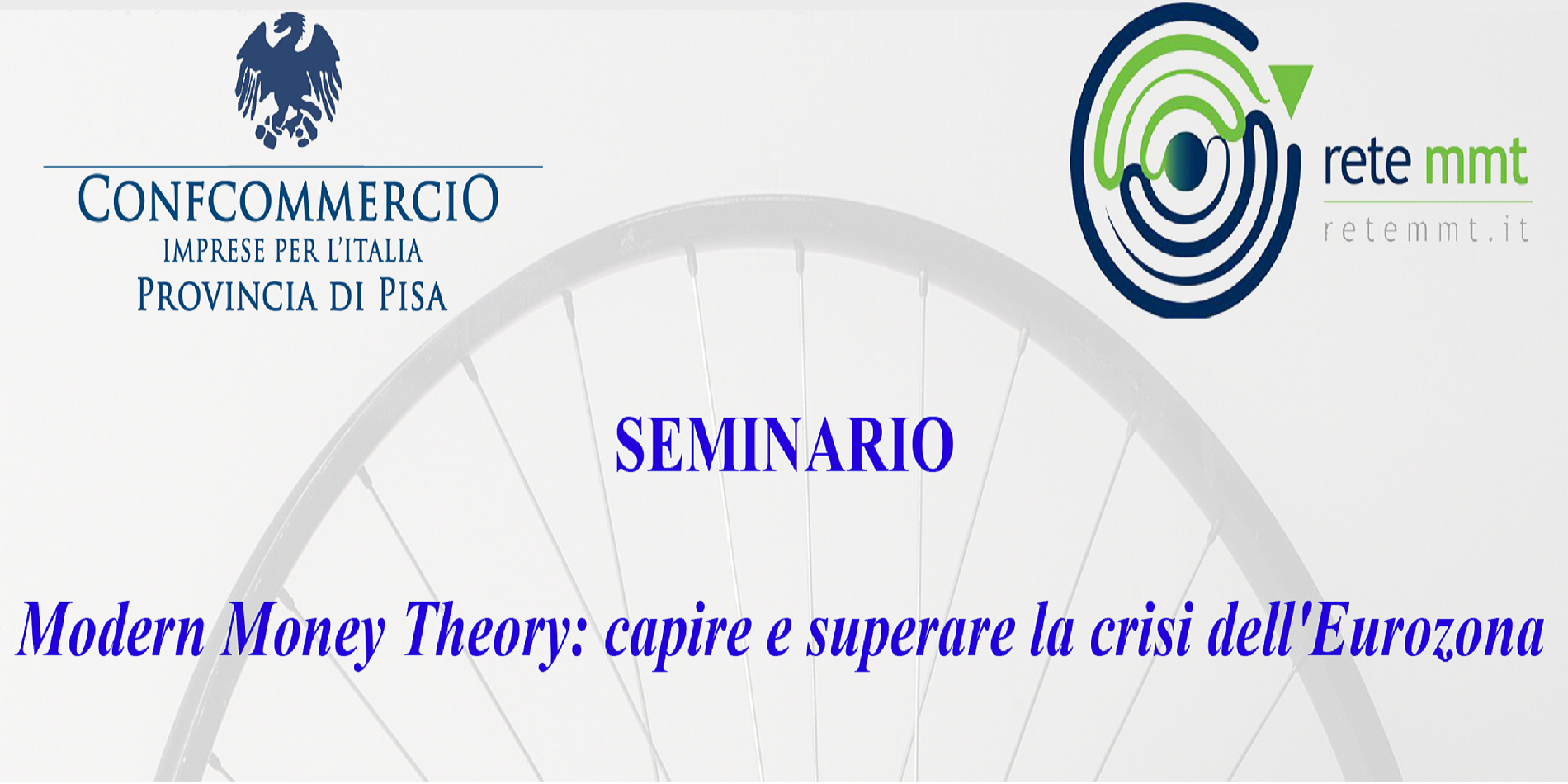 CONFCOMMERCIO
IMPRESE PER L'ITALIA
PROVINCIA DI PISA

rete mmt
retemmt.it

SEMINARIO

Modern Money Theory: capire e superare la crisi dell'Eurozona